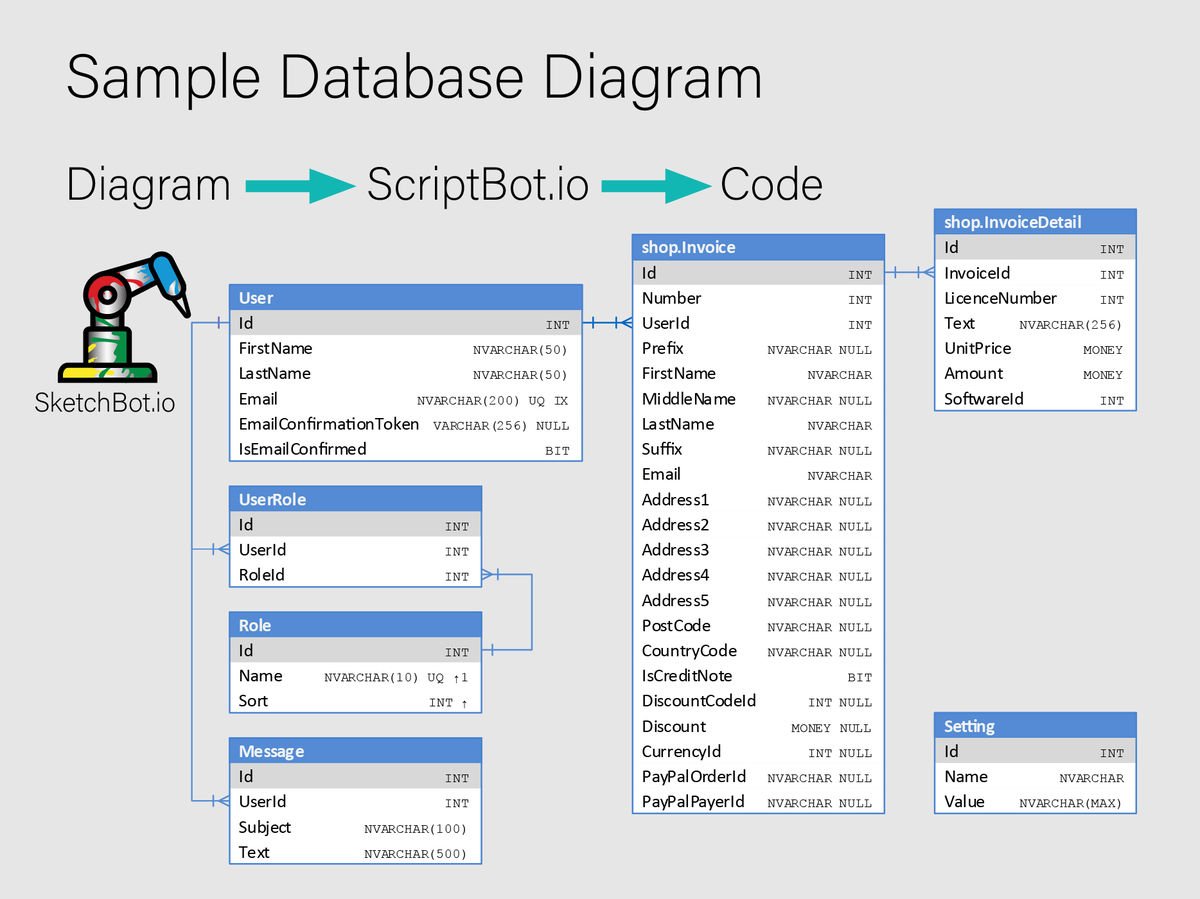 Sample Database Diagram

Diagram ScriptBot.io Code

SketchBot.io

| User | |
|---|---|
| Id | INT |
| FirstName | NVARCHAR(50) |
| LastName | NVARCHAR(50) |
| Email | NVARCHAR(200) UQ IX |
| EmailConfirmationToken | VARCHAR(256) NULL |
| IsEmailConfirmed | BIT |

| UserRole | |
|---|---|
| Id | INT |
| UserId | INT |
| RoleId | INT |

| Role | |
|---|---|
| Id | INT |
| Name | NVARCHAR(10) UQ ↑1 |
| Sort | INT ↑ |

| Message | |
|---|---|
| Id | INT |
| UserId | INT |
| Subject | NVARCHAR(100) |
| Text | NVARCHAR(500) |

| shop.Invoice | |
|---|---|
| Id | INT |
| Number | INT |
| UserId | INT |
| Prefix | NVARCHAR NULL |
| FirstName | NVARCHAR |
| MiddleName | NVARCHAR NULL |
| LastName | NVARCHAR |
| Suffix | NVARCHAR NULL |
| Email | NVARCHAR |
| Address1 | NVARCHAR NULL |
| Address2 | NVARCHAR NULL |
| Address3 | NVARCHAR NULL |
| Address4 | NVARCHAR NULL |
| Address5 | NVARCHAR NULL |
| PostCode | NVARCHAR NULL |
| CountryCode | NVARCHAR NULL |
| IsCreditNote | BIT |
| DiscountCodeId | INT NULL |
| Discount | MONEY NULL |
| CurrencyId | INT NULL |
| PayPalOrderId | NVARCHAR NULL |
| PayPalPayerId | NVARCHAR NULL |

| shop.InvoiceDetail | |
|---|---|
| Id | INT |
| InvoiceId | INT |
| LicenceNumber | INT |
| Text | NVARCHAR(256) |
| UnitPrice | MONEY |
| Amount | MONEY |
| SoftwareId | INT |

| Setting | |
|---|---|
| Id | INT |
| Name | NVARCHAR |
| Value | NVARCHAR(MAX) |